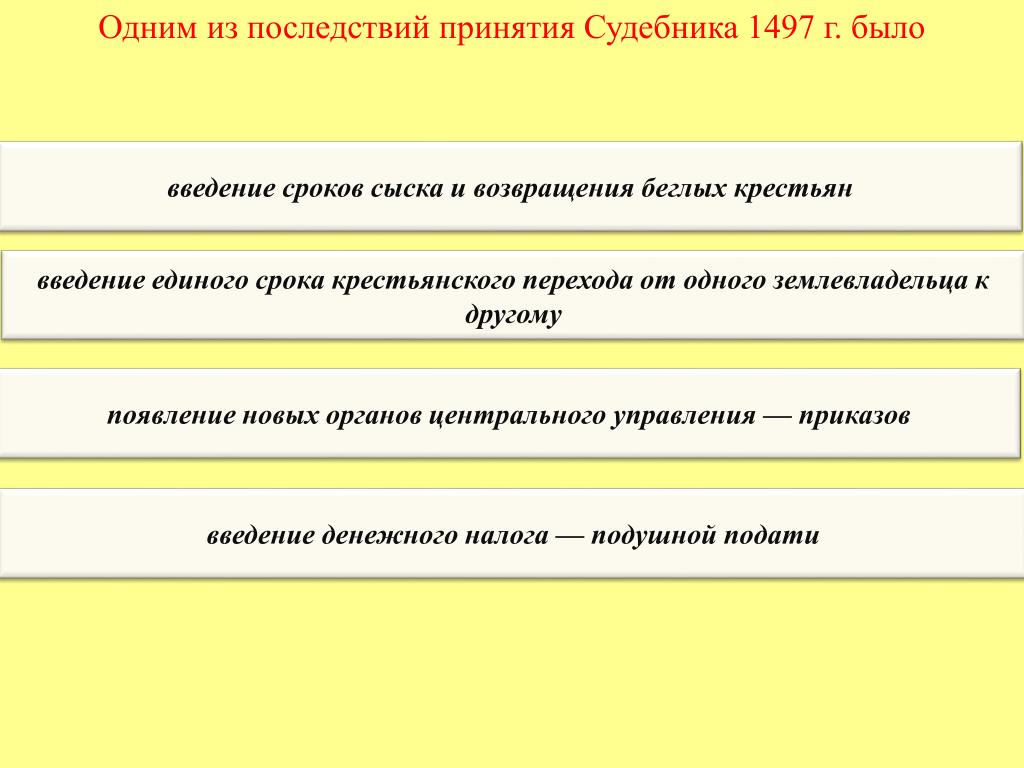 Одним из последствий принятия Судебника 1497 г. было

введение сроков сыска и возвращения беглых крестьян

введение единого срока крестьянского перехода от одного землевладельца к другому

появление новых органов центрального управления — приказов

введение денежного налога — подушной подати